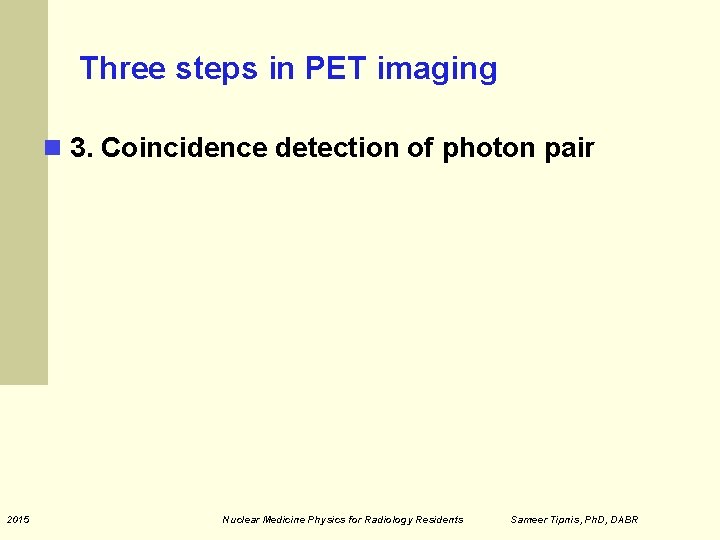 Three steps in PET imaging

3. Coincidence detection of photon pair

2015 Nuclear Medicine Physics for Radiology Residents Sameer Tipnis, PhD, DABR